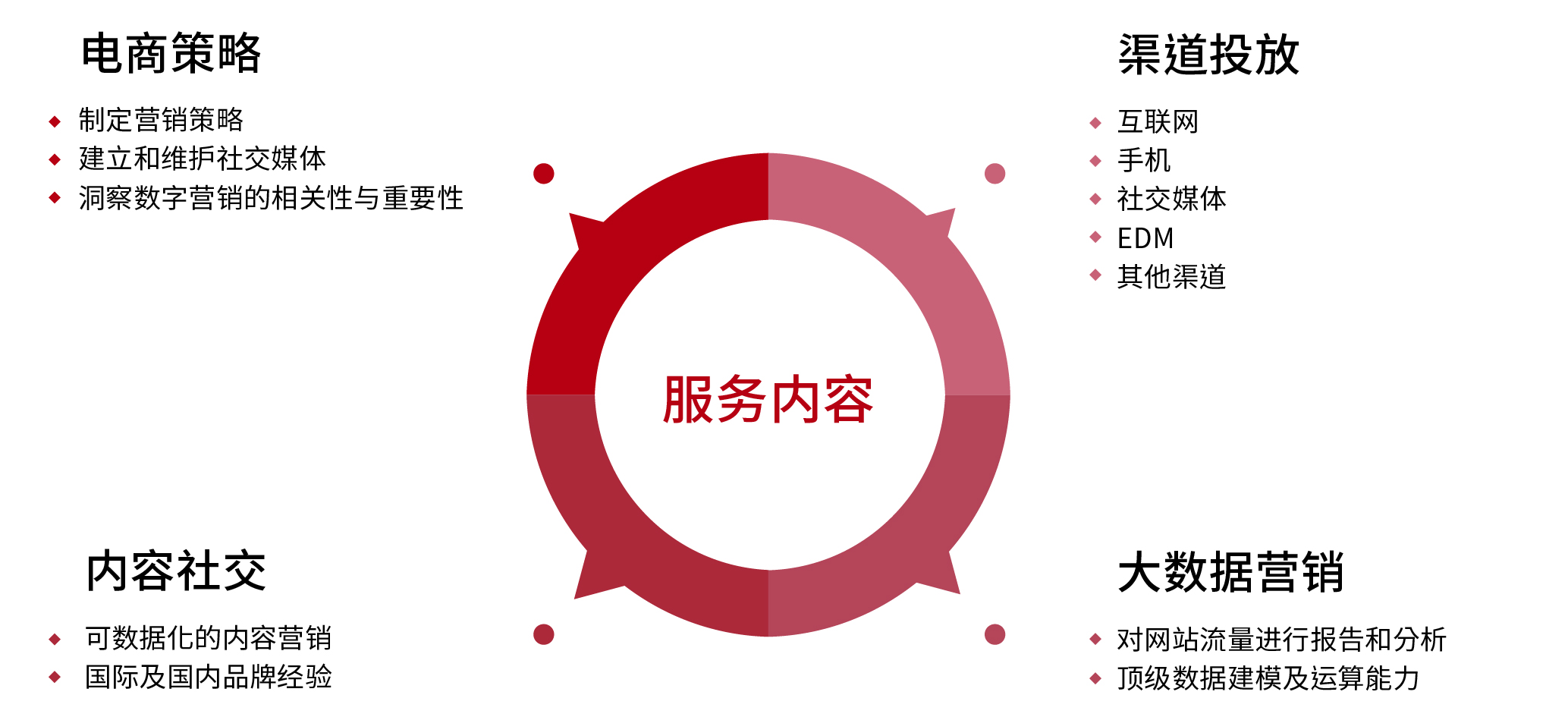 电商策略

◆ 制定营销策略
◆ 建立和维护社交媒体
◆ 洞察数字营销的相关性与重要性

渠道投放

◆ 互联网
◆ 手机
◆ 社交媒体
◆ EDM
◆ 其他渠道

服务内容

内容社交

◆ 可数据化的内容营销
◆ 国际及国内品牌经验

大数据营销

◆ 对网站流量进行报告和分析
◆ 顶级数据建模及运算能力